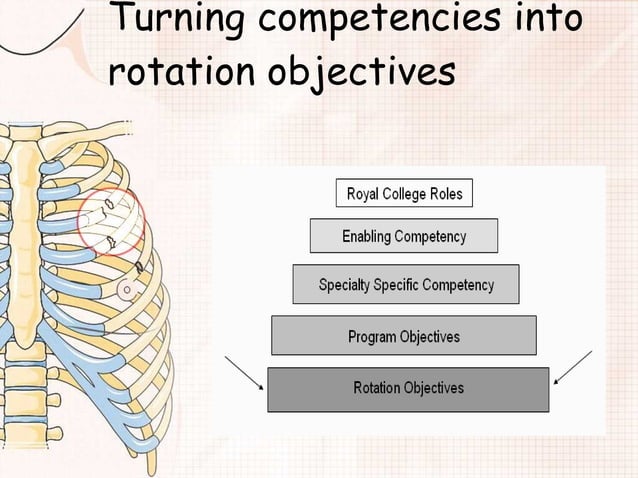 Turning competencies into rotation objectives

Royal College Roles

Enabling Competency

Specialty Specific Competency

Program Objectives

Rotation Objectives